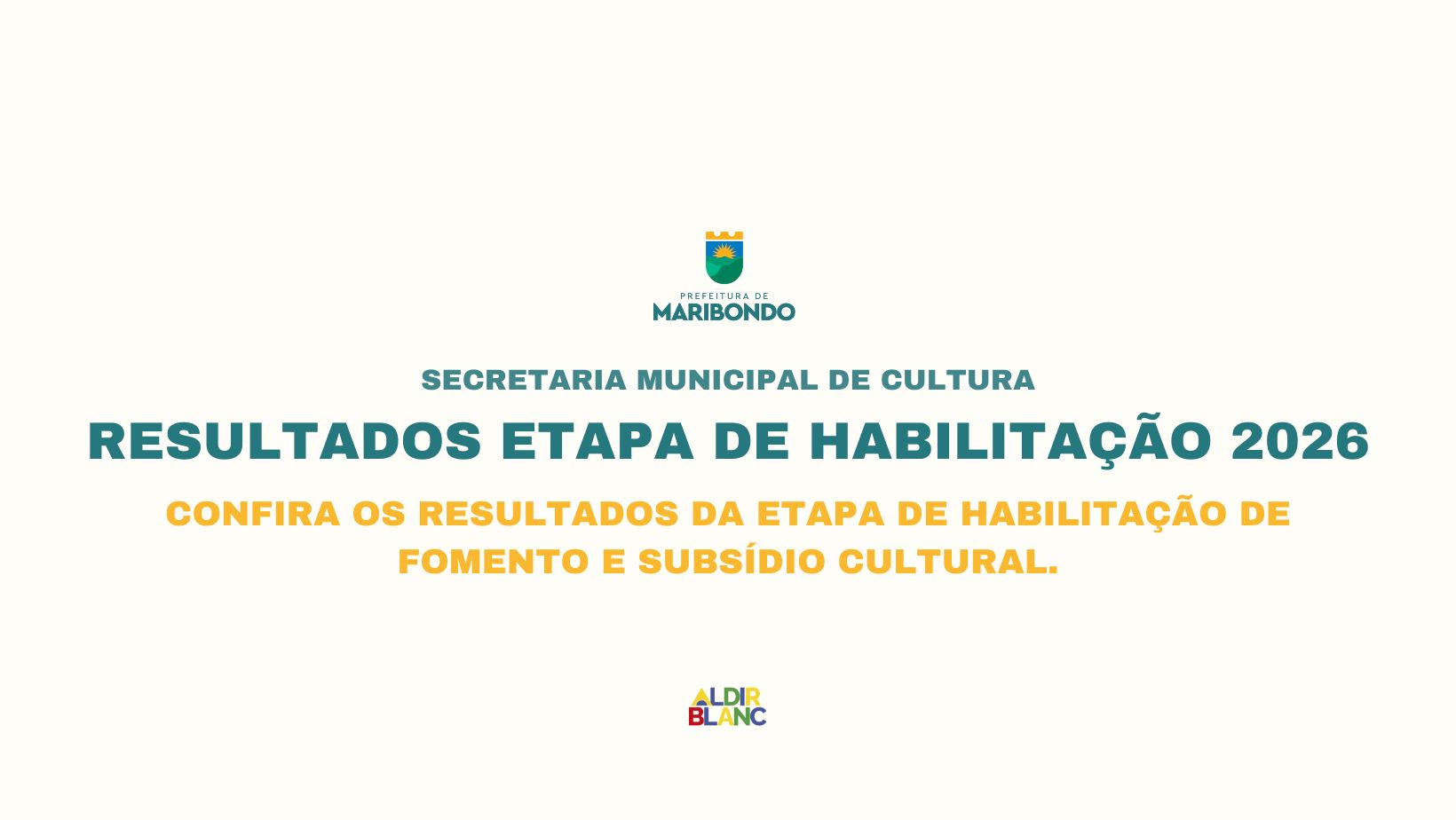 PREFEITURA DE
MARIBONDO

SECRETARIA MUNICIPAL DE CULTURA

RESULTADOS ETAPA DE HABILITAÇÃO 2026

CONFIRA OS RESULTADOS DA ETAPA DE HABILITAÇÃO DE FOMENTO E SUBSÍDIO CULTURAL.

ALDIR
BLANC